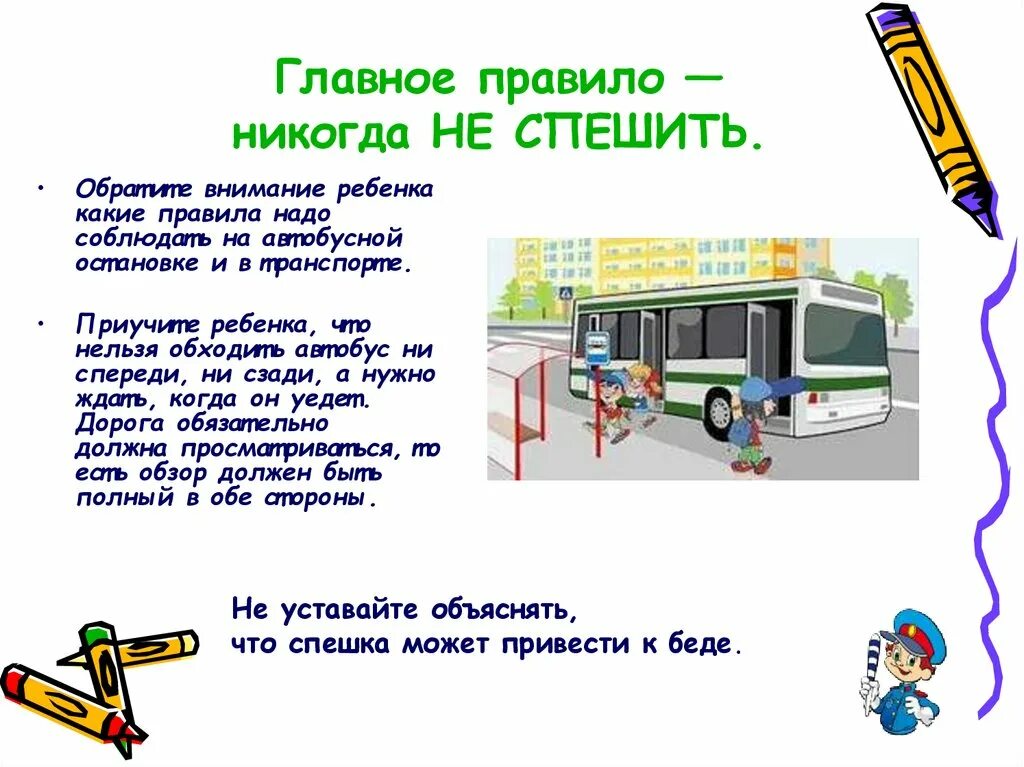 Главное правило — никогда НЕ СПЕШИТЬ.

• Обратите внимание ребенка какие правила надо соблюдать на автобусной остановке и в транспорте.

• Приучите ребенка, что нельзя обходить автобус ни спереди, ни сзади, а нужно ждать, когда он уедет. Дорога обязательно должна просматриваться, то есть обзор должен быть полный в обе стороны.

Не уставайте объяснять, что спешка может привести к беде.